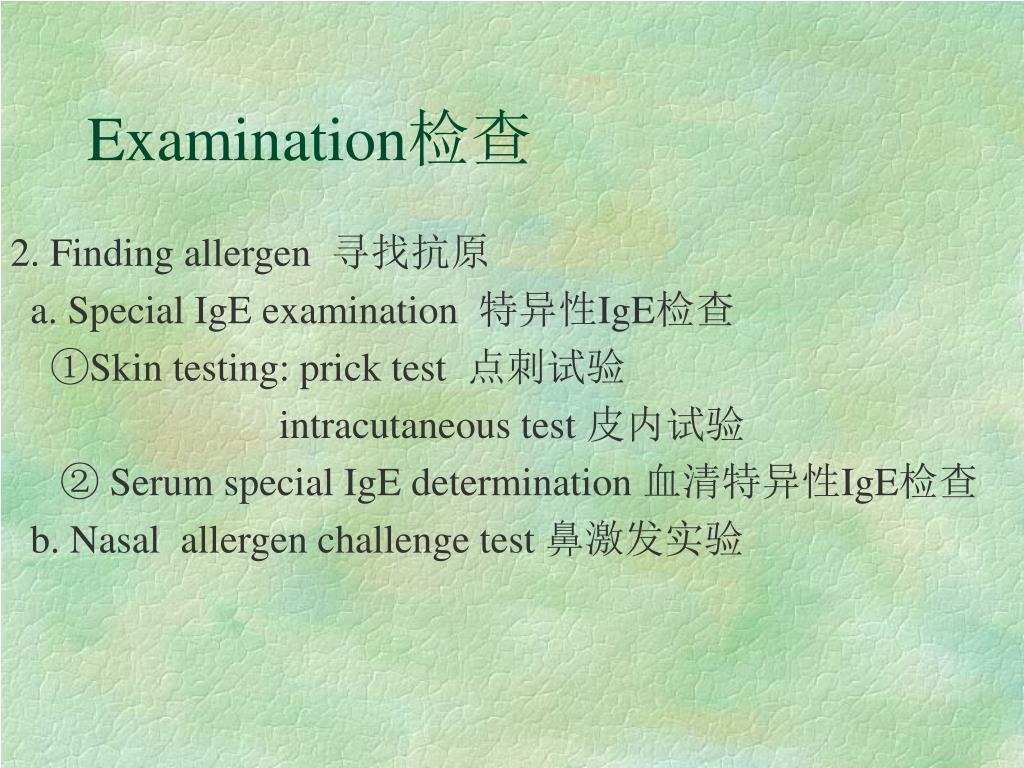 Examination检查

2. Finding allergen 寻找抗原

a. Special IgE examination 特异性IgE检查

①Skin testing: prick test 点刺试验

intracutaneous test 皮内试验

② Serum special IgE determination 血清特异性IgE检查

b. Nasal allergen challenge test 鼻激发实验